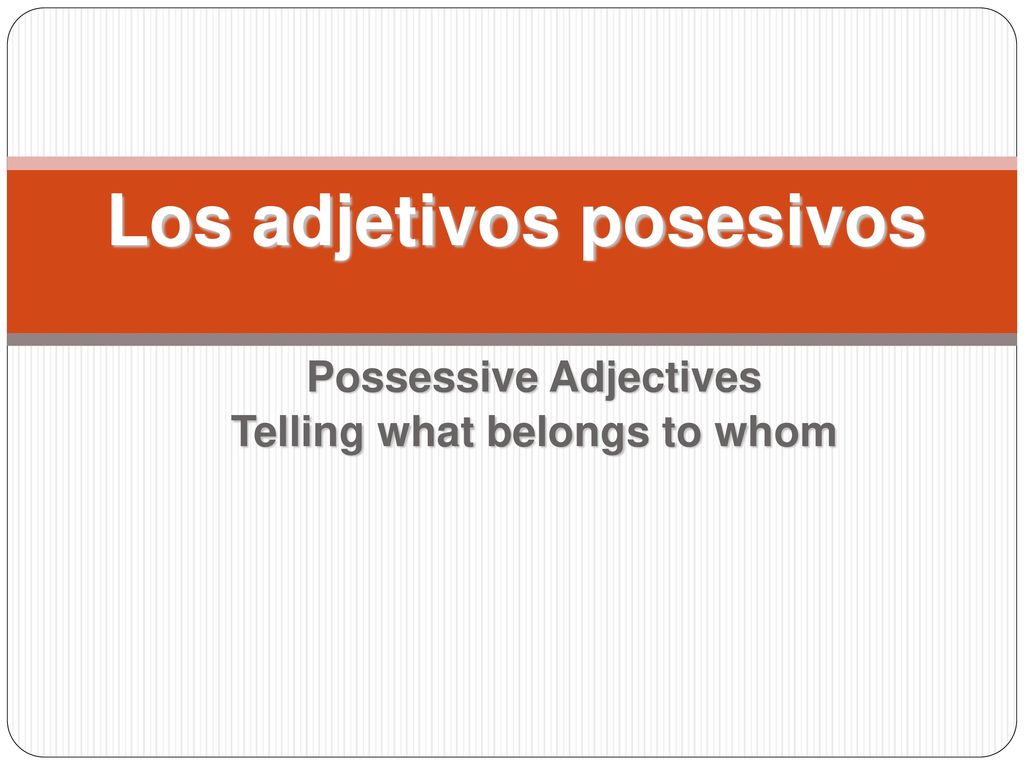 Los adjetivos posesivos

Possessive Adjectives
Telling what belongs to whom